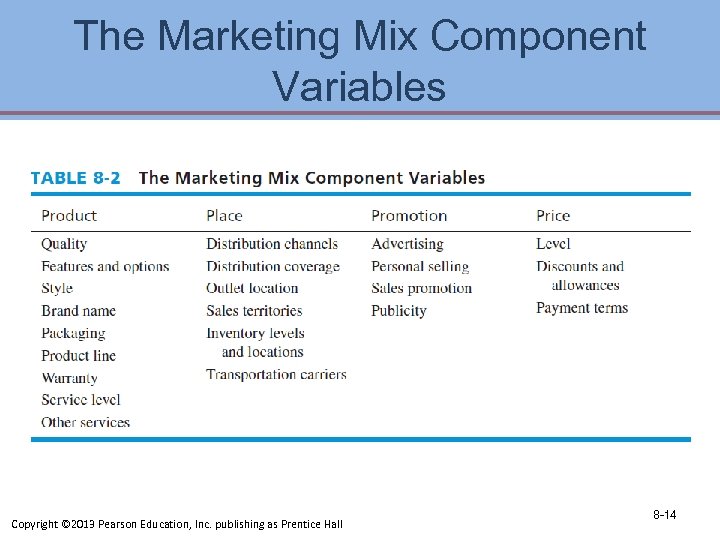 The Marketing Mix Component Variables

TABLE 8-2 The Marketing Mix Component Variables

| Product | Place | Promotion | Price |
|---|---|---|---|
| Quality | Distribution channels | Advertising | Level |
| Features and options | Distribution coverage | Personal selling | Discounts and allowances |
| Style | Outlet location | Sales promotion | Payment terms |
| Brand name | Sales territories | Publicity | |
| Packaging | Inventory levels and locations | | |
| Product line | Transportation carriers | | |
| Warranty | | | |
| Service level | | | |
| Other services | | | |

8-14

Copyright ©2013 Pearson Education, Inc. publishing as Prentice Hall